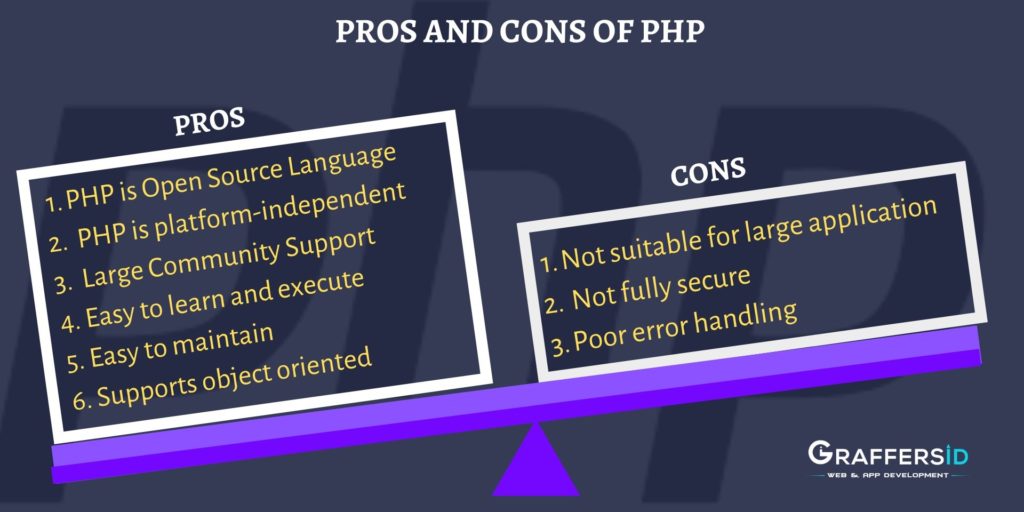 PROS AND CONS OF PHP

PROS

1. PHP is Open Source Language
2. PHP is platform-independent
3. Large Community Support
4. Easy to learn and execute
5. Easy to maintain
6. Supports object oriented

CONS

1. Not suitable for large application
2. Not fully secure
3. Poor error handling

GRAFFERSID
WEB & APP DEVELOPMENT